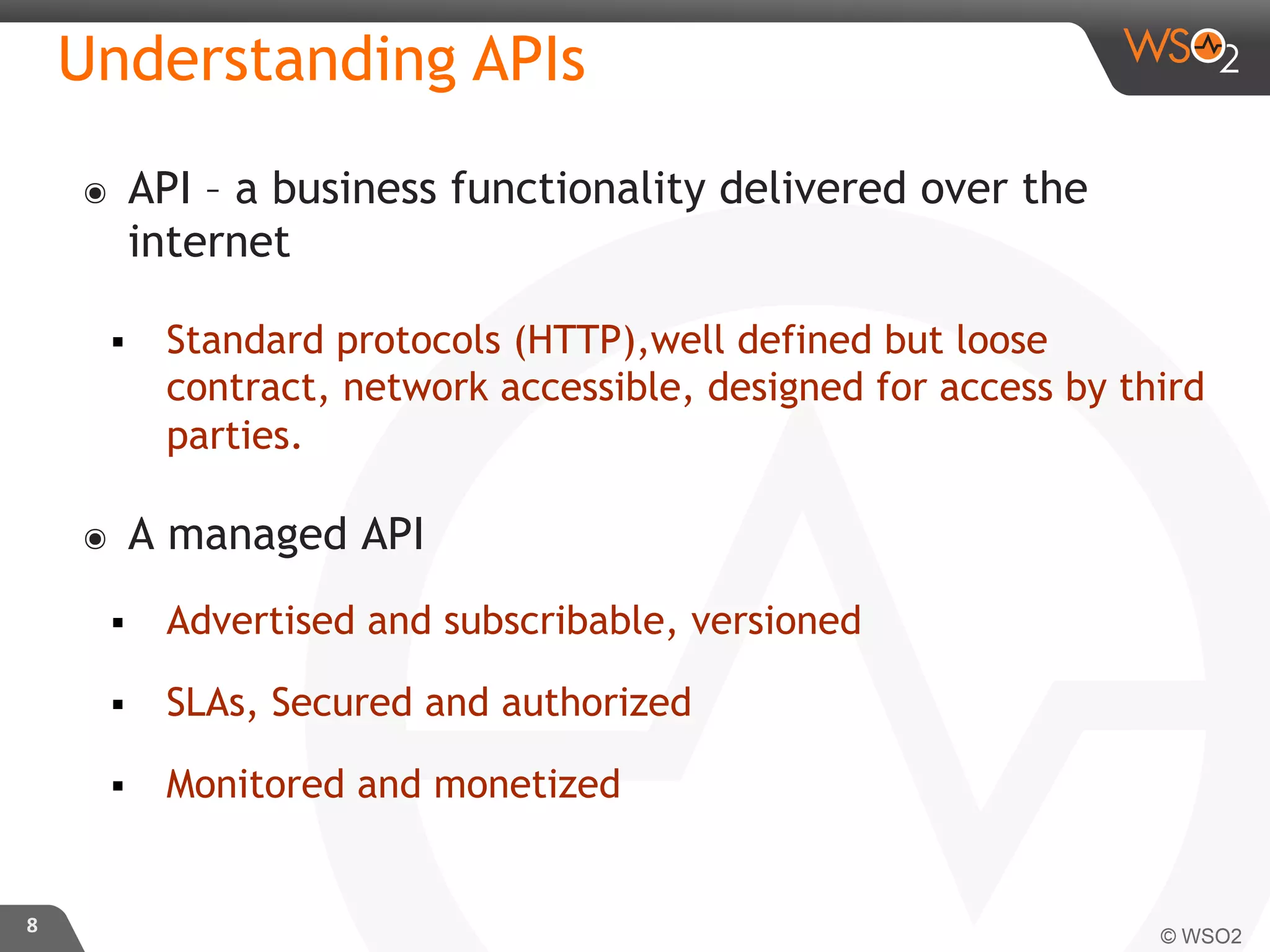 Understanding APIs

WSO2

◉ API – a business functionality delivered over the internet

▪ Standard protocols (HTTP),well defined but loose contract, network accessible, designed for access by third parties.

◉ A managed API

▪ Advertised and subscribable, versioned

▪ SLAs, Secured and authorized

▪ Monitored and monetized

8

© WSO2